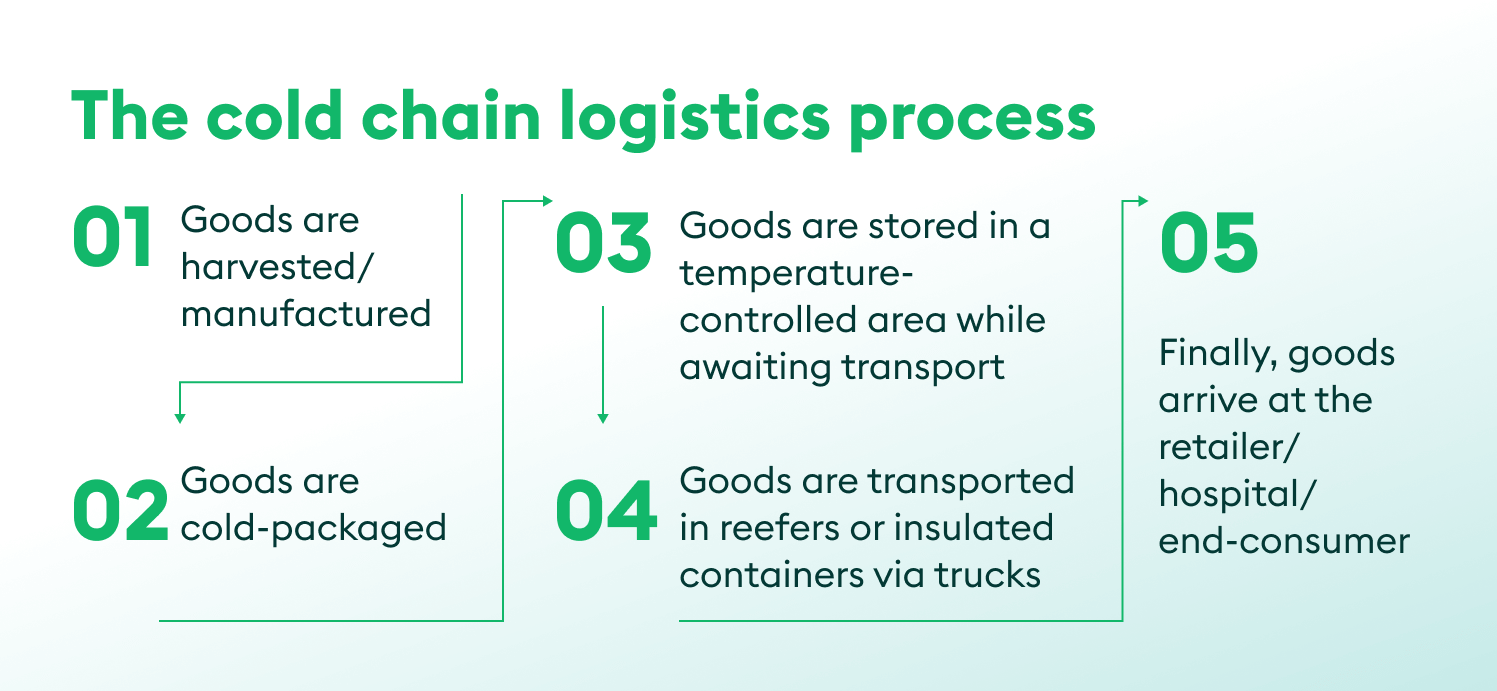 The cold chain logistics process

01 Goods are harvested/ manufactured

02 Goods are cold-packaged

03 Goods are stored in a temperature-controlled area while awaiting transport

04 Goods are transported in reefers or insulated containers via trucks

05

Finally, goods arrive at the retailer/ hospital/ end-consumer